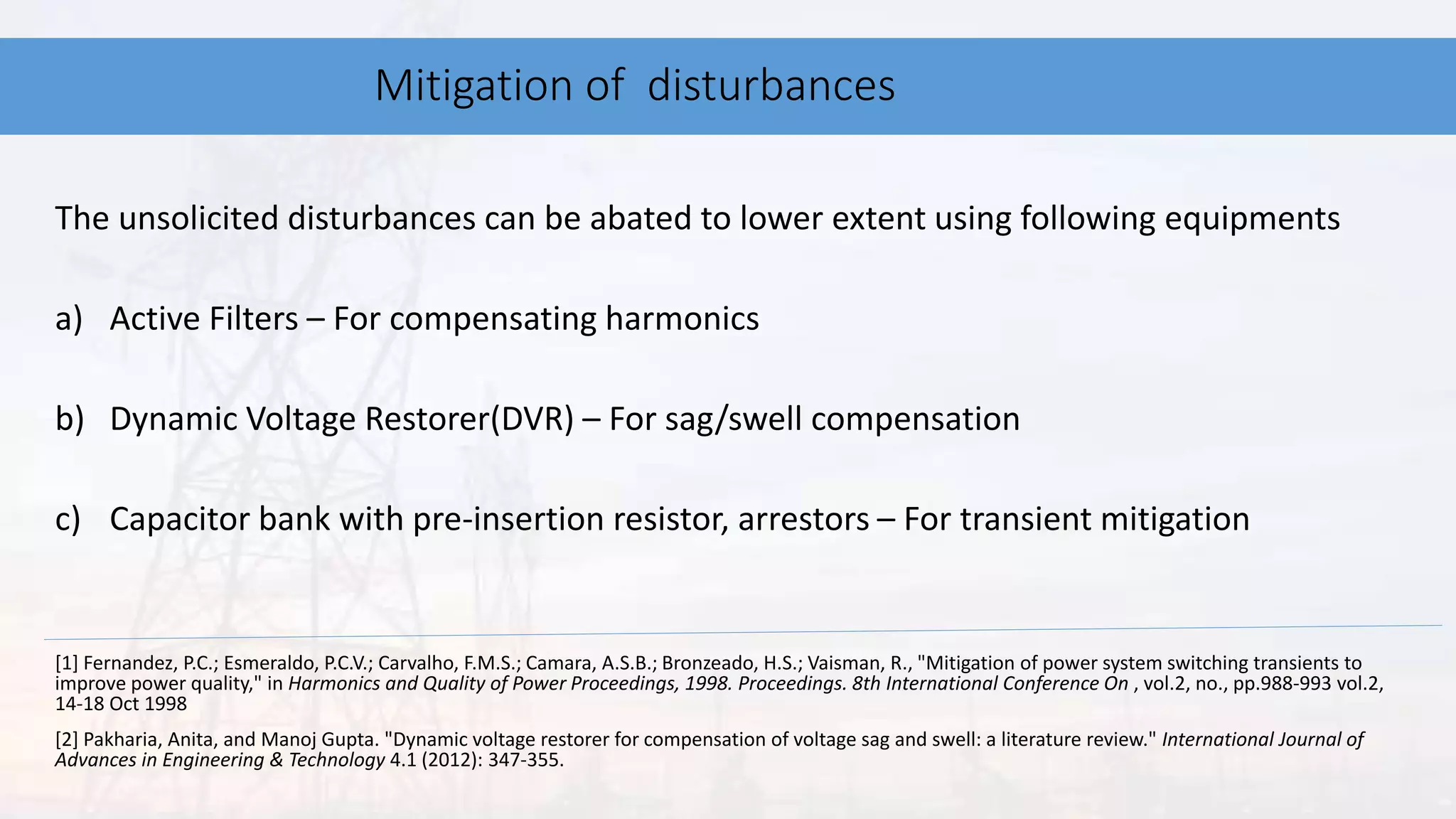 Mitigation of disturbances

The unsolicited disturbances can be abated to lower extent using following equipments

a) Active Filters – For compensating harmonics

b) Dynamic Voltage Restorer(DVR) – For sag/swell compensation

c) Capacitor bank with pre-insertion resistor, arrestors – For transient mitigation

[1] Fernandez, P.C.; Esmeraldo, P.C.V.; Carvalho, F.M.S.; Camara, A.S.B.; Bronzeado, H.S.; Vaisman, R., "Mitigation of power system switching transients to improve power quality," in Harmonics and Quality of Power Proceedings, 1998. Proceedings. 8th International Conference On , vol.2, no., pp.988-993 vol.2, 14-18 Oct 1998

[2] Pakharia, Anita, and Manoj Gupta. "Dynamic voltage restorer for compensation of voltage sag and swell: a literature review." International Journal of Advances in Engineering & Technology 4.1 (2012): 347-355.